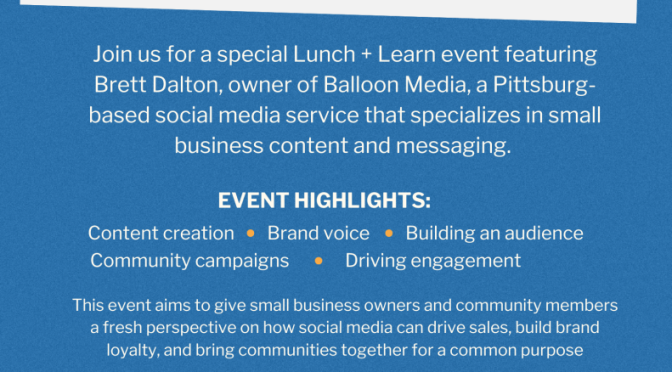 Join us for a special Lunch + Learn event featuring Brett Dalton, owner of Balloon Media, a Pittsburg-based social media service that specializes in small business content and messaging.

EVENT HIGHLIGHTS:

Content creation • Brand voice • Building an audience
Community campaigns • Driving engagement

This event aims to give small business owners and community members a fresh perspective on how social media can drive sales, build brand loyalty, and bring communities together for a common purpose